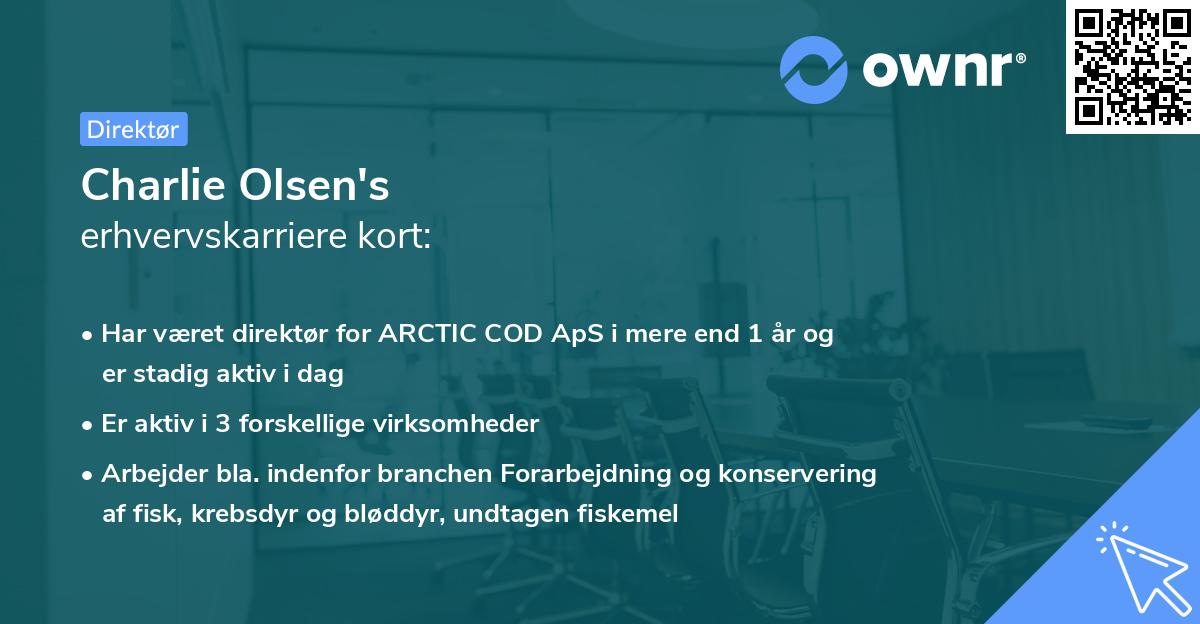 ownr®

Direktør

Charlie Olsen's
erhvervskarriere kort:

• Har været direktør for ARCTIC COD ApS i mere end 1 år og er stadig aktiv i dag

• Er aktiv i 3 forskellige virksomheder

• Arbejder bla. indenfor branchen Forarbejdning og konservering af fisk, krebsdyr og bløddyr, undtagen fiskemel